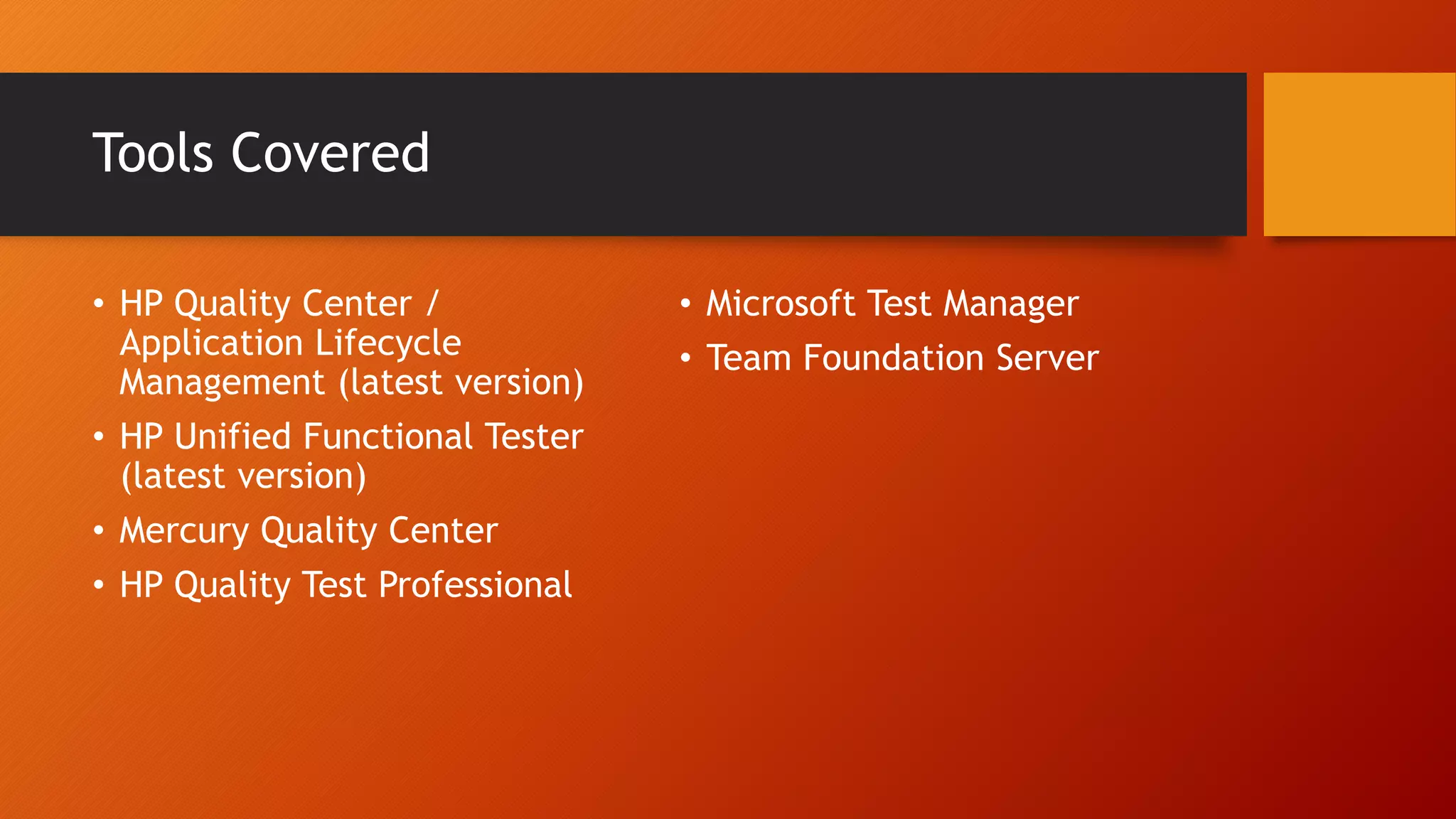 Tools Covered

• HP Quality Center / Application Lifecycle Management (latest version)
• HP Unified Functional Tester (latest version)
• Mercury Quality Center
• HP Quality Test Professional

• Microsoft Test Manager
• Team Foundation Server